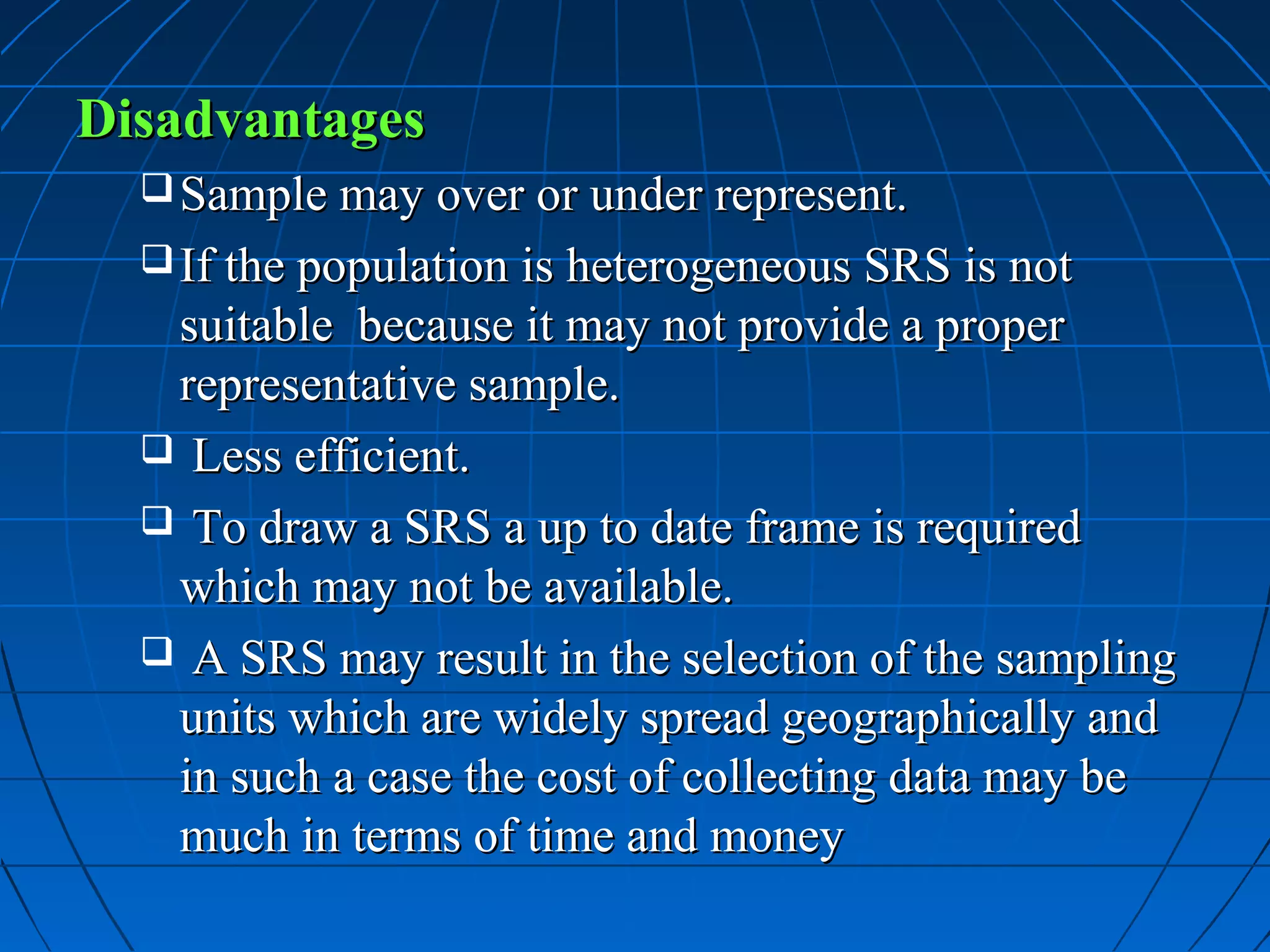 Disadvantages

❑ Sample may over or under represent.

❑ If the population is heterogeneous SRS is not suitable because it may not provide a proper representative sample.

❑ Less efficient.

❑ To draw a SRS a up to date frame is required which may not be available.

❑ A SRS may result in the selection of the sampling units which are widely spread geographically and in such a case the cost of collecting data may be much in terms of time and money